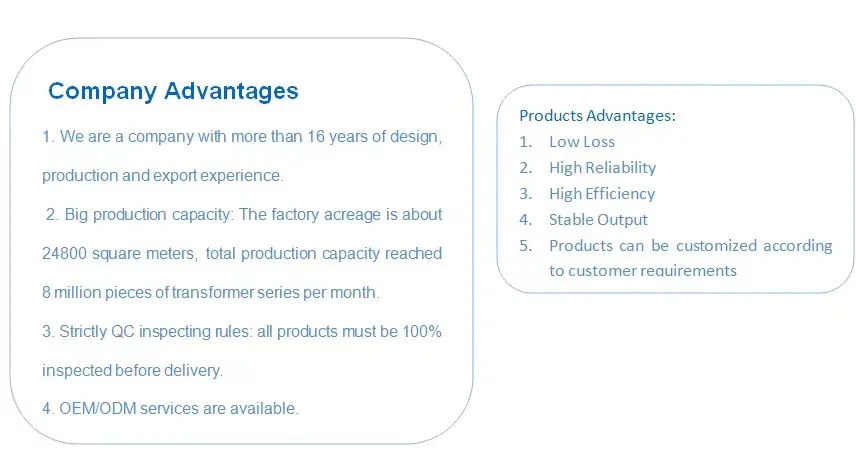 Company Advantages

1. We are a company with more than 16 years of design, production and export experience.

2. Big production capacity: The factory acreage is about 24800 square meters, total production capacity reached 8 million pieces of transformer series per month.

3. Strictly QC inspecting rules: all products must be 100% inspected before delivery.

4. OEM/ODM services are available.

Products Advantages:
1. Low Loss
2. High Reliability
3. High Efficiency
4. Stable Output
5. Products can be customized according to customer requirements